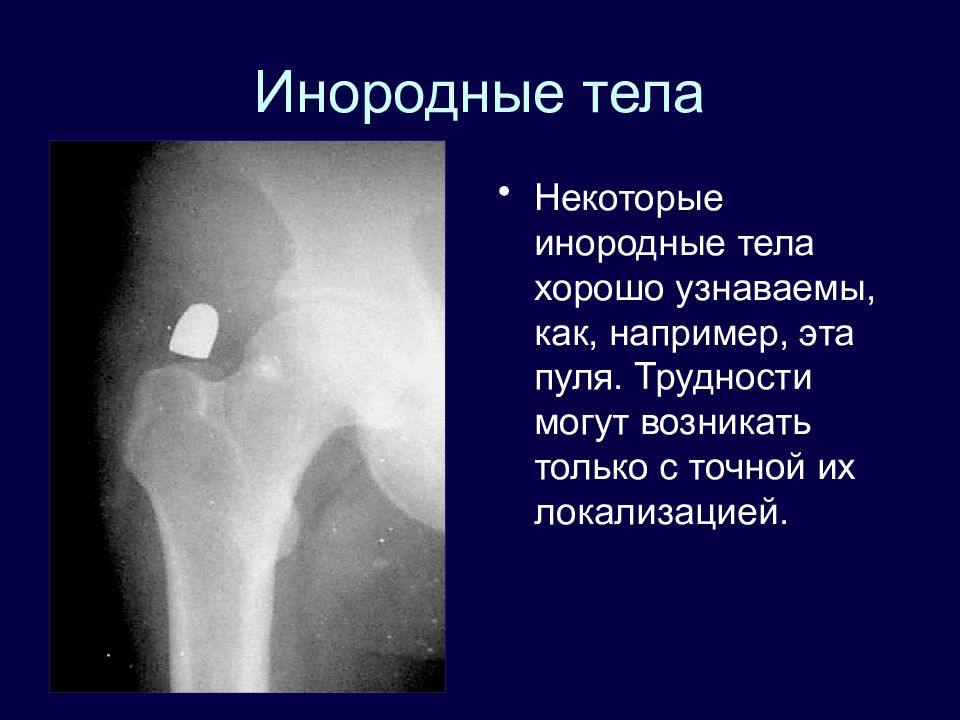 Инородные тела

• Некоторые инородные тела хорошо узнаваемы, как, например, эта пуля. Трудности могут возникать только с точной их локализацией.